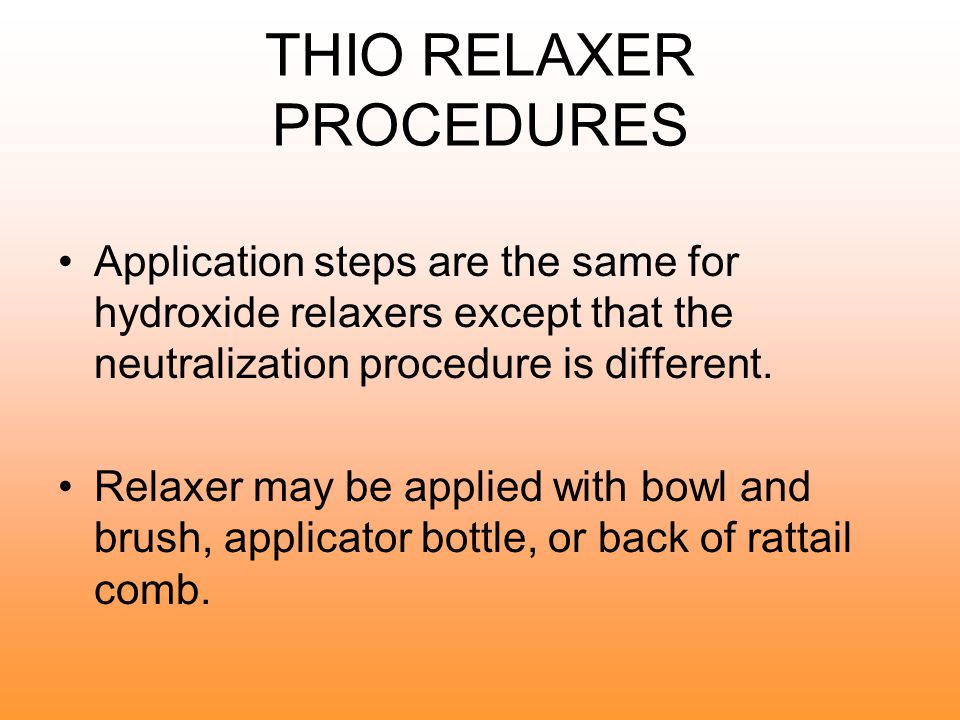 THIO RELAXER PROCEDURES

• Application steps are the same for hydroxide relaxers except that the neutralization procedure is different.

• Relaxer may be applied with bowl and brush, applicator bottle, or back of rattail comb.